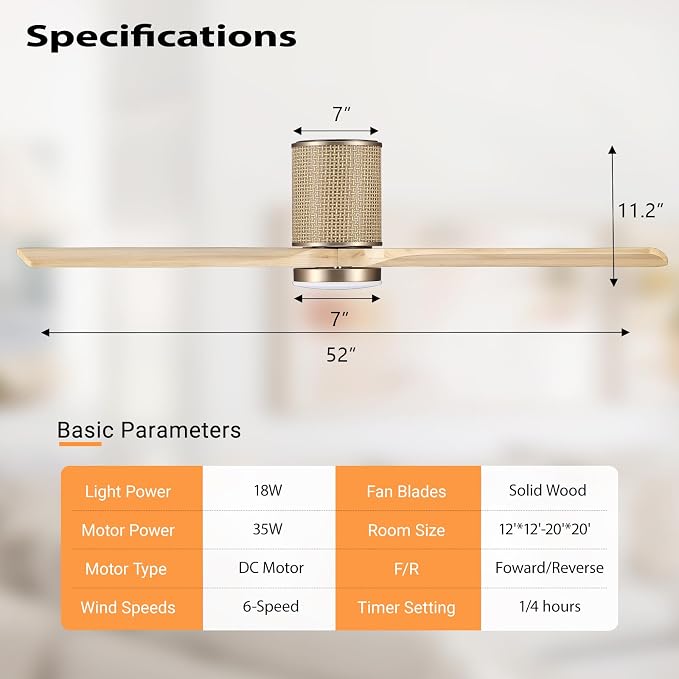 Specifications

7″

11.2″

7″

52″

Basic Parameters

| Light Power | 18W | Fan Blades | Solid Wood |
|---|---|---|---|
| Motor Power | 35W | Room Size | 12'*12'-20'*20' |
| Motor Type | DC Motor | F/R | Foward/Reverse |
| Wind Speeds | 6-Speed | Timer Setting | 1/4 hours |